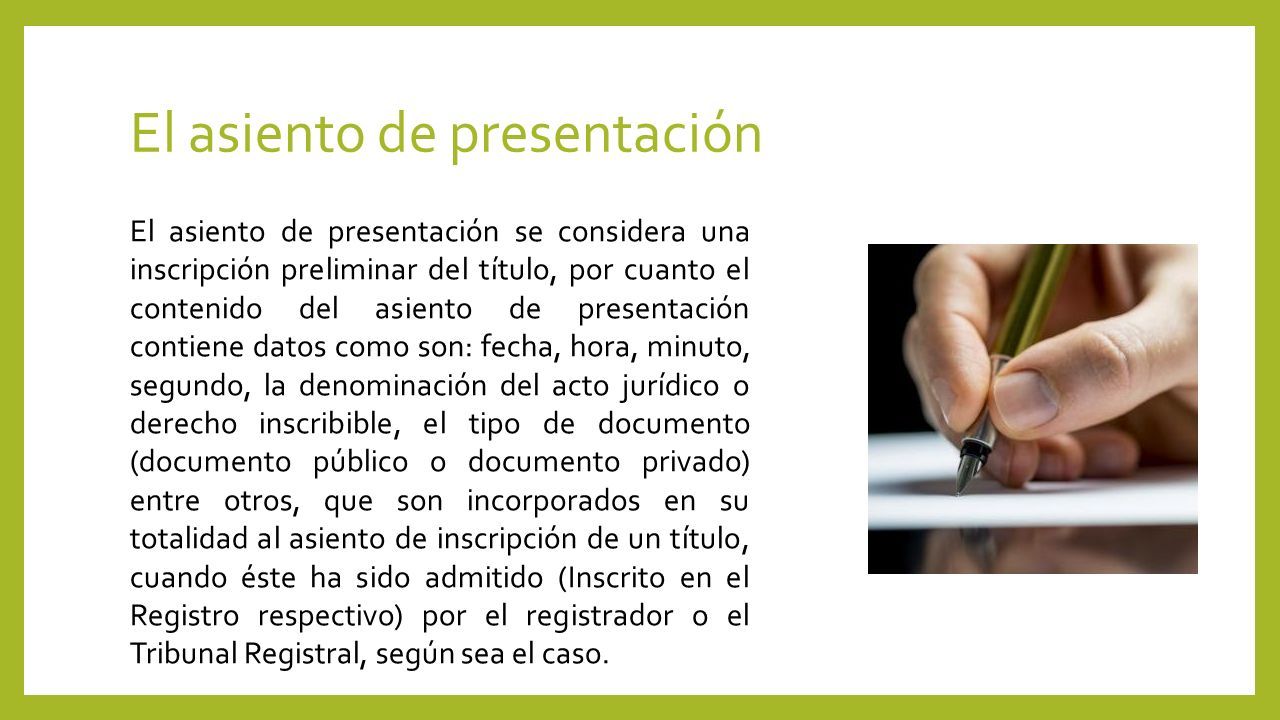 El asiento de presentación

El asiento de presentación se considera una inscripción preliminar del título, por cuanto el contenido del asiento de presentación contiene datos como son: fecha, hora, minuto, segundo, la denominación del acto jurídico o derecho inscribible, el tipo de documento (documento público o documento privado) entre otros, que son incorporados en su totalidad al asiento de inscripción de un título, cuando éste ha sido admitido (Inscrito en el Registro respectivo) por el registrador o el Tribunal Registral, según sea el caso.